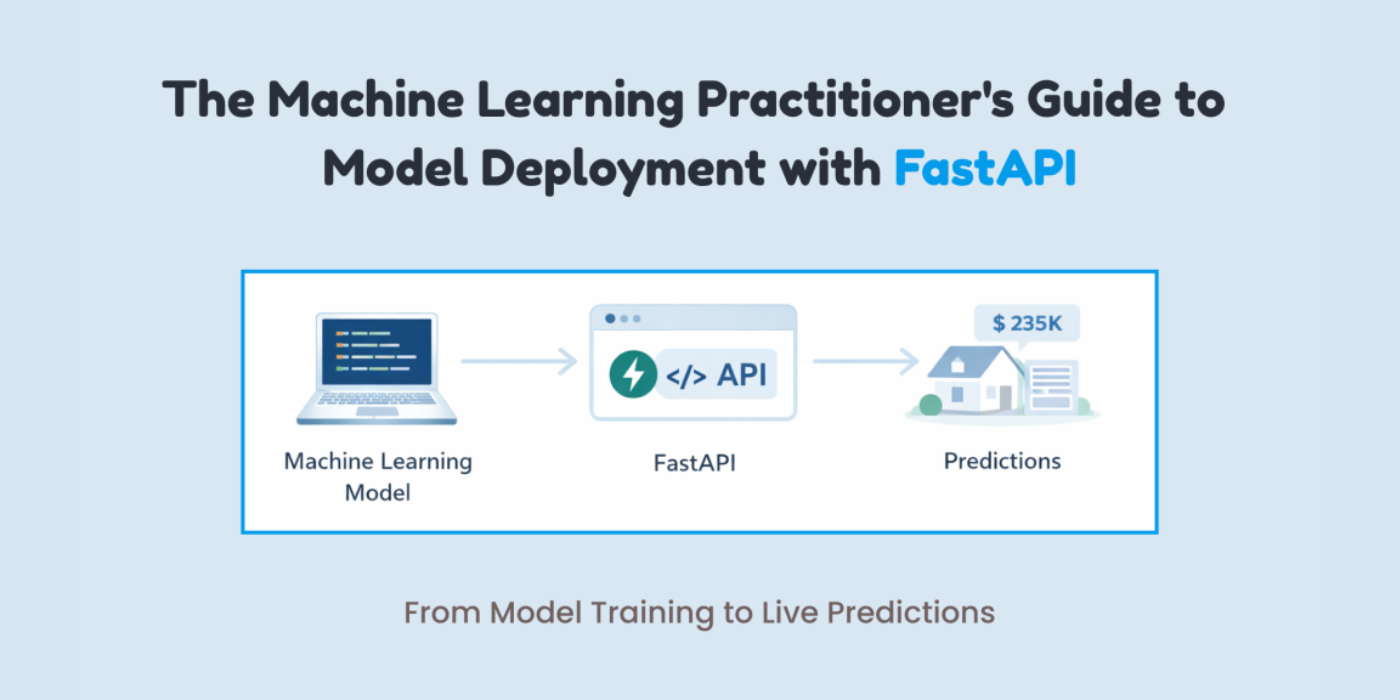 The Machine Learning Practitioner's Guide to Model Deployment with FastAPI

</> API

$ 235K

Machine Learning Model

FastAPI

Predictions

From Model Training to Live Predictions